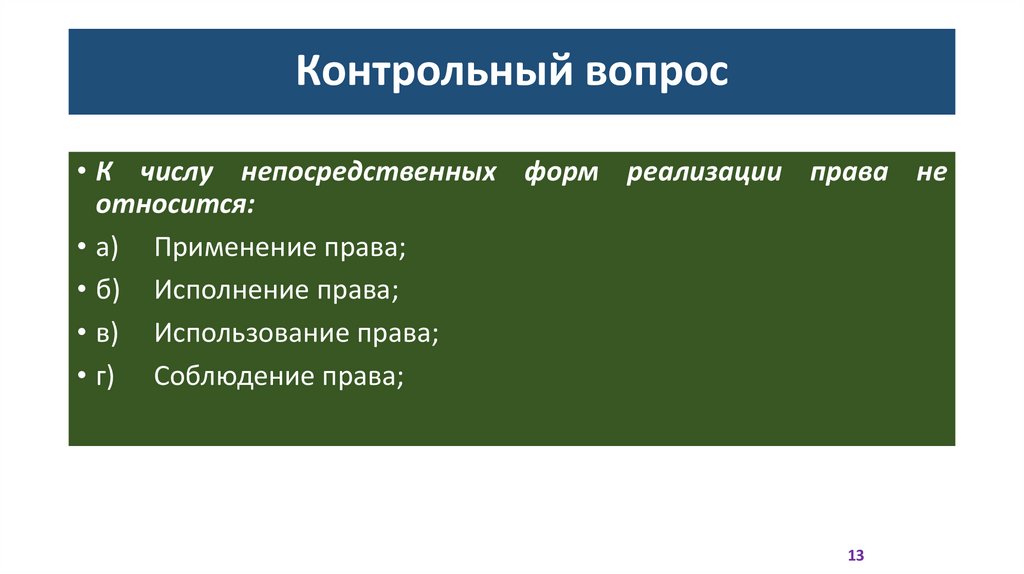 Контрольный вопрос

• К числу непосредственных форм реализации права не относится:

• а) Применение права;

• б) Исполнение права;

• в) Использование права;

• г) Соблюдение права;

13